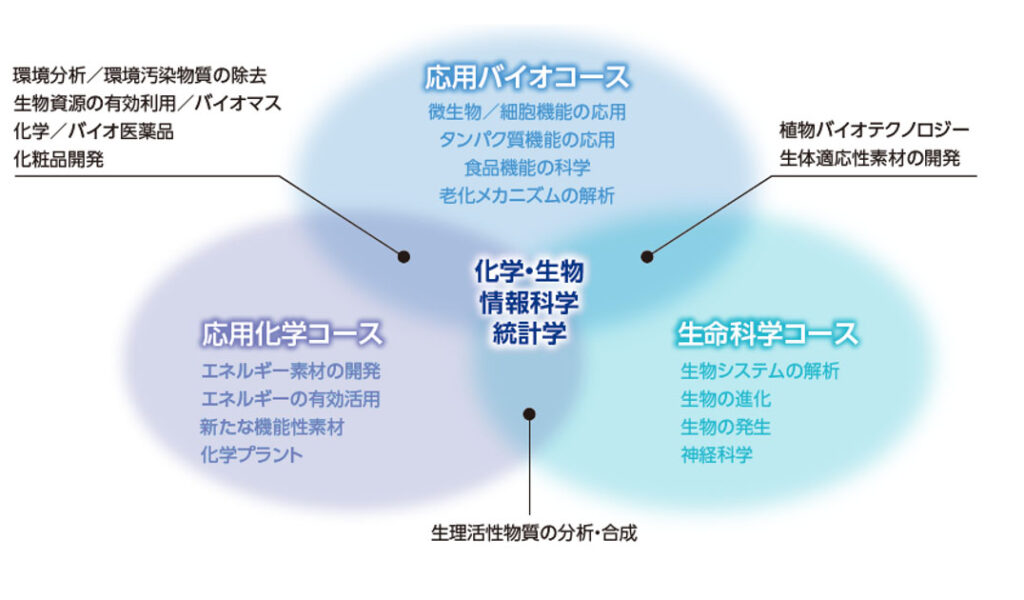 環境分析／環境汚染物質の除去
生物資源の有効利用／バイオマス
化学／バイオ医薬品
化粧品開発

応用バイオコース
微生物／細胞機能の応用
タンパク質機能の応用
食品機能の科学
老化メカニズムの解析

植物バイオテクノロジー
生体適応性素材の開発

化学・生物
情報科学
統計学

応用化学コース
エネルギー素材の開発
エネルギーの有効活用
新たな機能性素材
化学プラント

生命科学コース
生物システムの解析
生物の進化
生物の発生
神経科学

生理活性物質の分析・合成